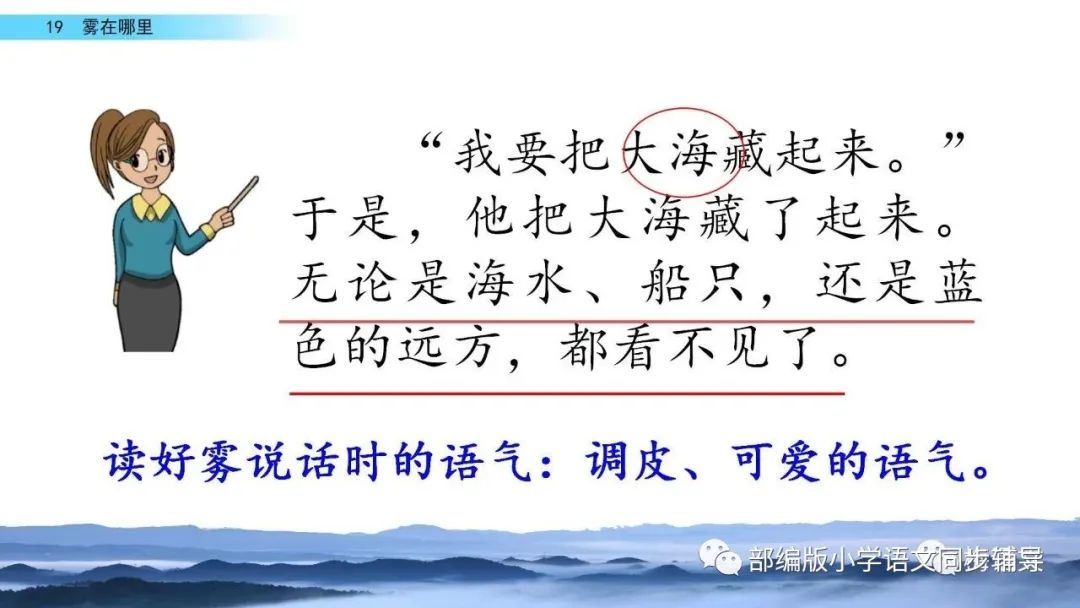 19 雾在哪里

“我要把大海藏起来。”于是，他把大海藏了起来。无论是海水、船只，还是蓝色的远方，都看不见了。

读好雾说话时的语气：调皮、可爱的语气。

部编版小学语文同步辅导